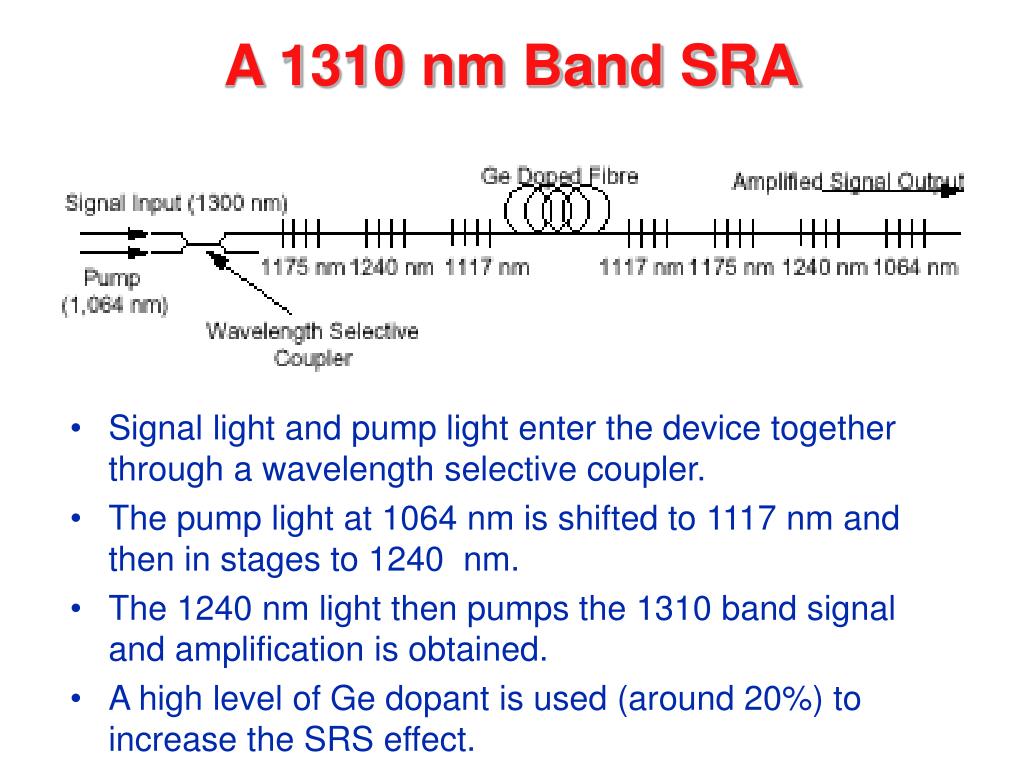 A 1310 nm Band SRA

Signal Input (1300 nm)

Pump (1,064 nm)

Wavelength Selective Coupler

Ge Doped Fibre

Amplified Signal Output

1175 nm 1240 nm 1117 nm

1117 nm 1175 nm 1240 nm 1064 nm

• Signal light and pump light enter the device together through a wavelength selective coupler.
• The pump light at 1064 nm is shifted to 1117 nm and then in stages to 1240 nm.
• The 1240 nm light then pumps the 1310 band signal and amplification is obtained.
• A high level of Ge dopant is used (around 20%) to increase the SRS effect.